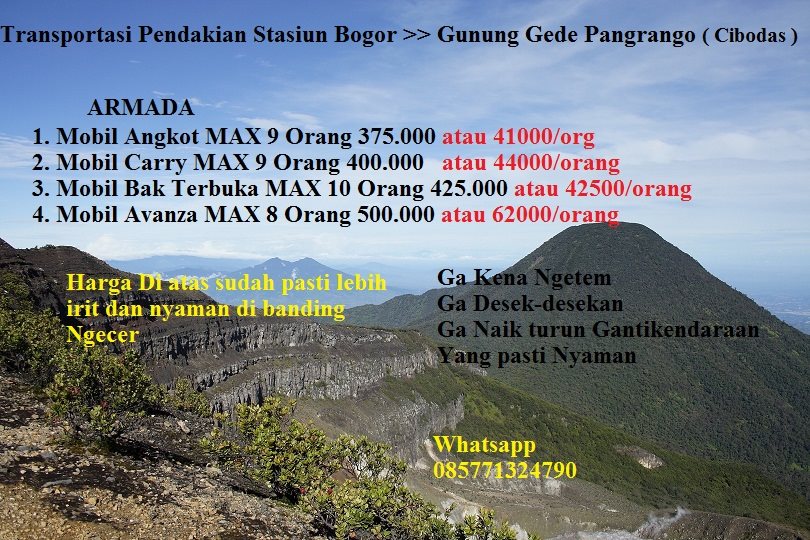 Transportasi Pendakian Stasiun Bogor >> Gunung Gede Pangrango ( Cibodas )

ARMADA
1. Mobil Angkot MAX 9 Orang 375.000 atau 41000/org
2. Mobil Carry MAX 9 Orang 400.000 atau 44000/orang
3. Mobil Bak Terbuka MAX 10 Orang 425.000 atau 42500/orang
4. Mobil Avanza MAX 8 Orang 500.000 atau 62000/orang

Harga Di atas sudah pasti lebih irit dan nyaman di banding Ngecer

Ga Kena Ngetem
Ga Desek-desekan
Ga Naik turun Gantikendaraan
Yang pasti Nyaman

Whatsapp
085771324790